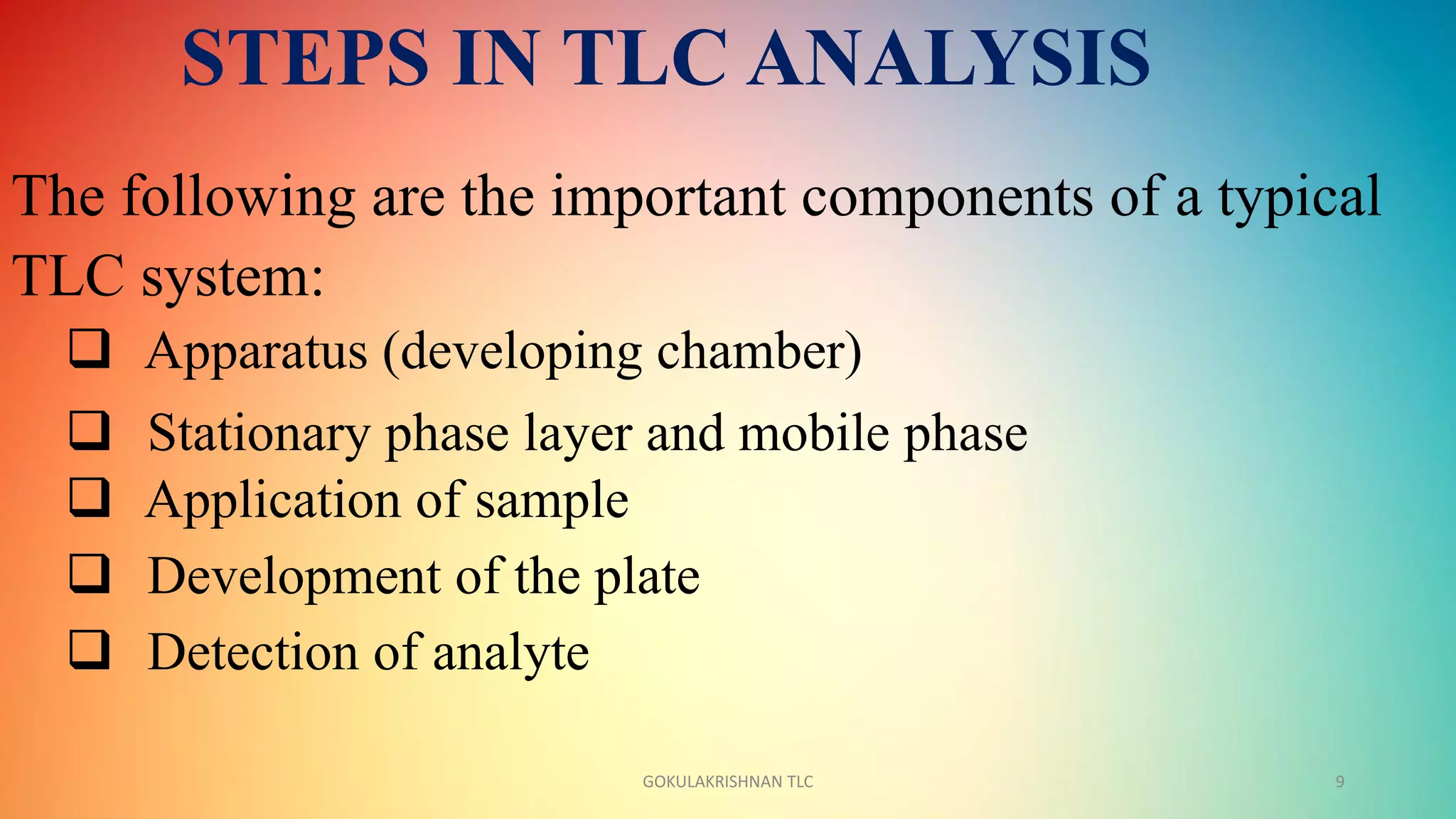 STEPS IN TLC ANALYSIS

The following are the important components of a typical TLC system:

❑ Apparatus (developing chamber)
❑ Stationary phase layer and mobile phase
❑ Application of sample
❑ Development of the plate
❑ Detection of analyte

GOKULAKRISHNAN TLC

9